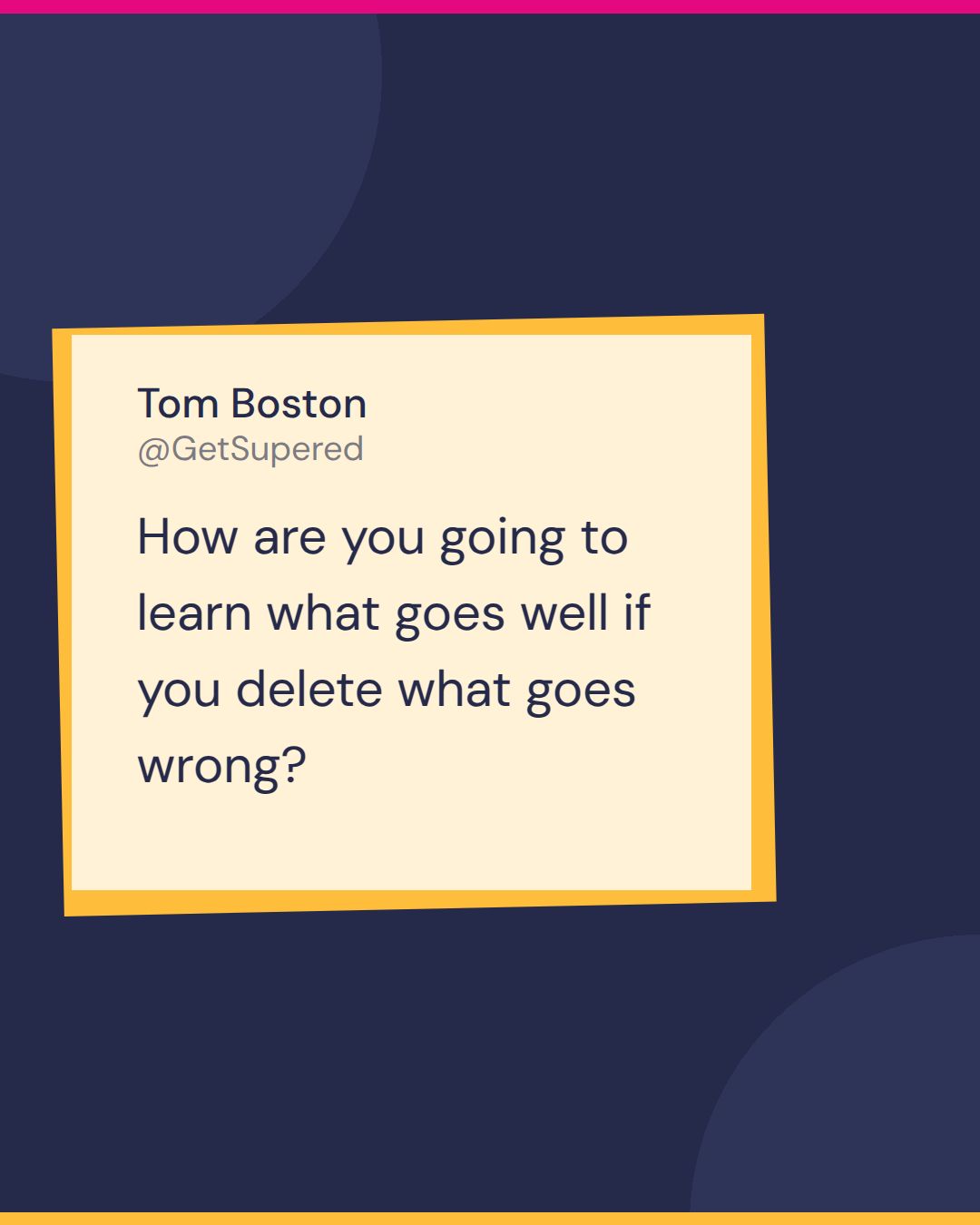 Tom Boston
@GetSupered

How are you going to learn what goes well if you delete what goes wrong?